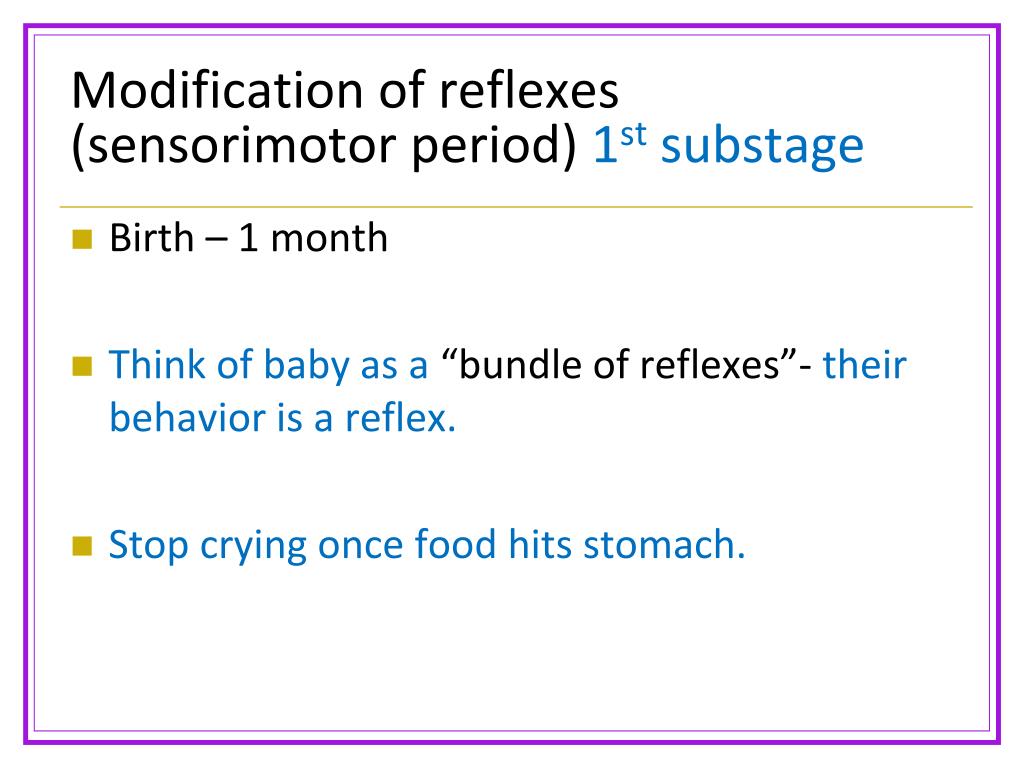 Modification of reflexes (sensorimotor period) 1st substage

Birth – 1 month

Think of baby as a “bundle of reflexes”- their behavior is a reflex.

Stop crying once food hits stomach.